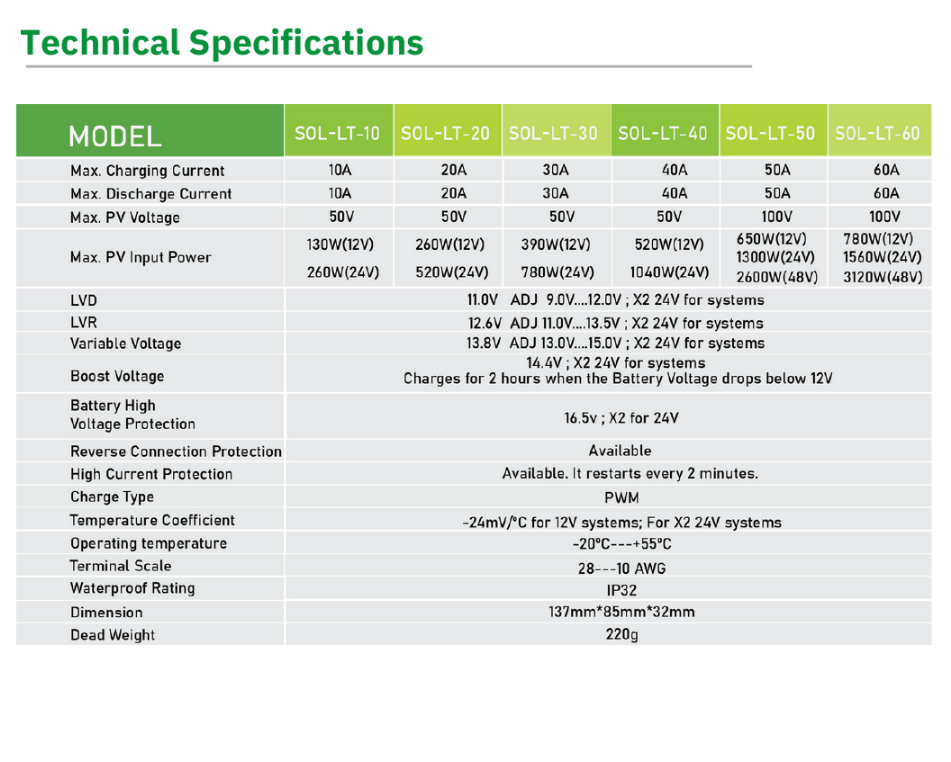 Technical Specifications

| MODEL | SOL-LT-10 | SOL-LT-20 | SOL-LT-30 | SOL-LT-40 | SOL-LT-50 | SOL-LT-60 |
|---|---|---|---|---|---|---|
| Max. Charging Current | 10A | 20A | 30A | 40A | 50A | 60A |
| Max. Discharge Current | 10A | 20A | 30A | 40A | 50A | 60A |
| Max. PV Voltage | 50V | 50V | 50V | 50V | 100V | 100V |
| Max. PV Input Power | 130W(12V) 260W(24V) | 260W(12V) 520W(24V) | 390W(12V) 780W(24V) | 520W(12V) 1040W(24V) | 650W(12V) 1300W(24V) 2600W(48V) | 780W(12V) 1560W(24V) 3120W(48V) |
| LVD | 11.0V ADJ 9.0V....12.0V ; X2 24V for systems | | | | | |
| LVR | 12.6V ADJ 11.0V....13.5V ; X2 24V for systems | | | | | |
| Variable Voltage | 13.8V ADJ 13.0V....15.0V ; X2 24V for systems | | | | | |
| Boost Voltage | 14.4V ; X2 24V for systems Charges for 2 hours when the Battery Voltage drops below 12V | | | | | |
| Battery High Voltage Protection | 16.5v ; X2 for 24V | | | | | |
| Reverse Connection Protection | Available | | | | | |
| High Current Protection | Available. It restarts every 2 minutes. | | | | | |
| Charge Type | PWM | | | | | |
| Temperature Coefficient | -24mV/°C for 12V systems; For X2 24V systems | | | | | |
| Operating temperature | -20°C---+55°C | | | | | |
| Terminal Scale | 28---10 AWG | | | | | |
| Waterproof Rating | IP32 | | | | | |
| Dimension | 137mm*85mm*32mm | | | | | |
| Dead Weight | 220g | | | | | |